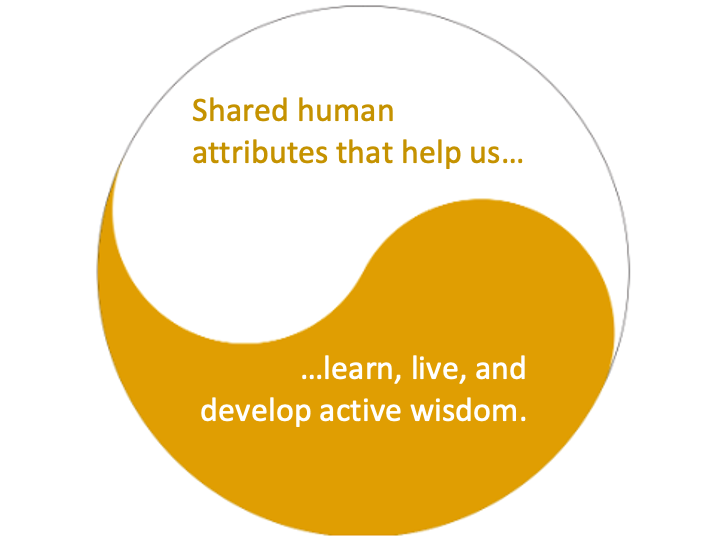 Shared human attributes that help us…

…learn, live, and develop active wisdom.